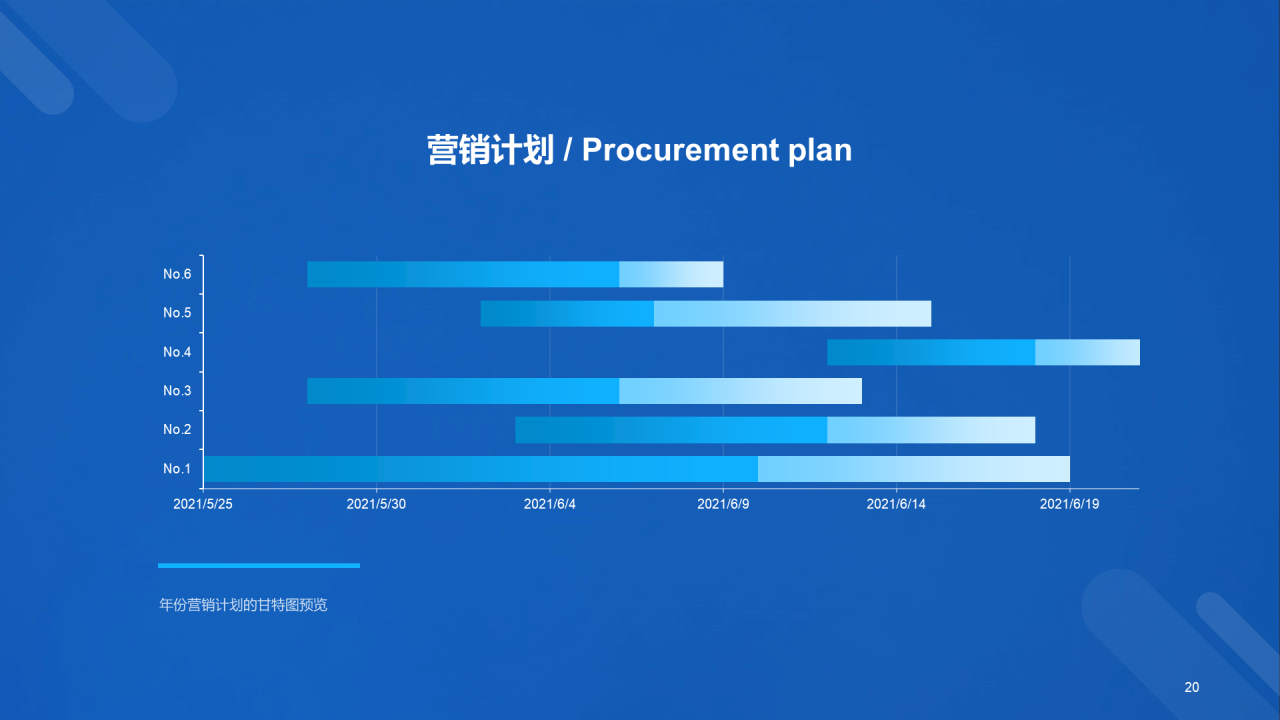 营销计划 / Procurement plan

No.6
No.5
No.4
No.3
No.2
No.1

2021/5/25
2021/5/30
2021/6/4
2021/6/9
2021/6/14
2021/6/19

年份营销计划的甘特图预览

20